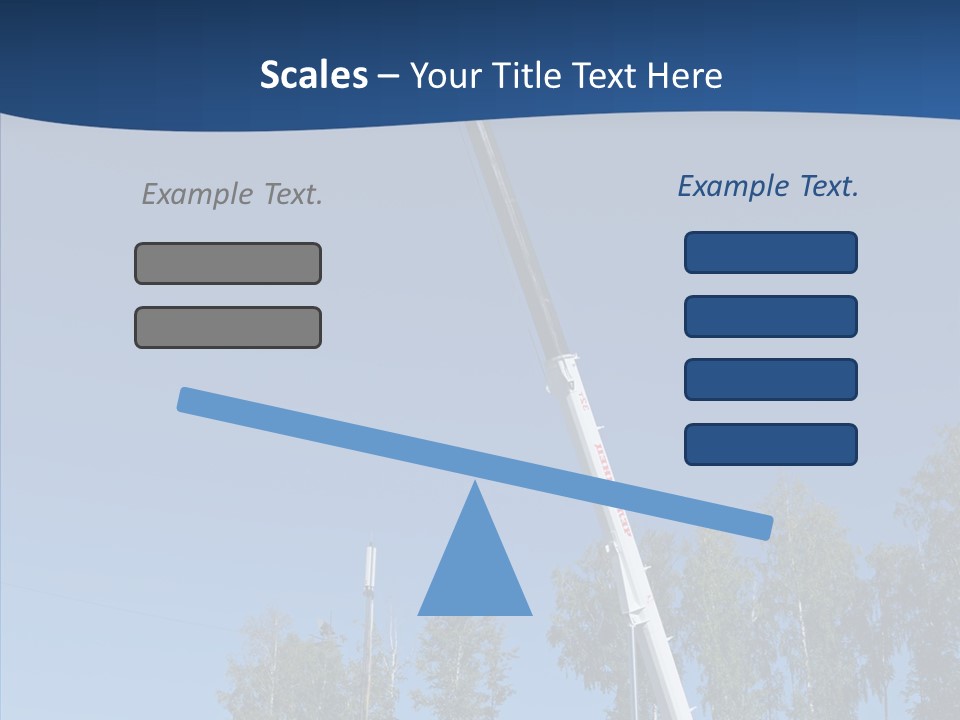 Scales – Your Title Text Here

Example Text.

Example Text.